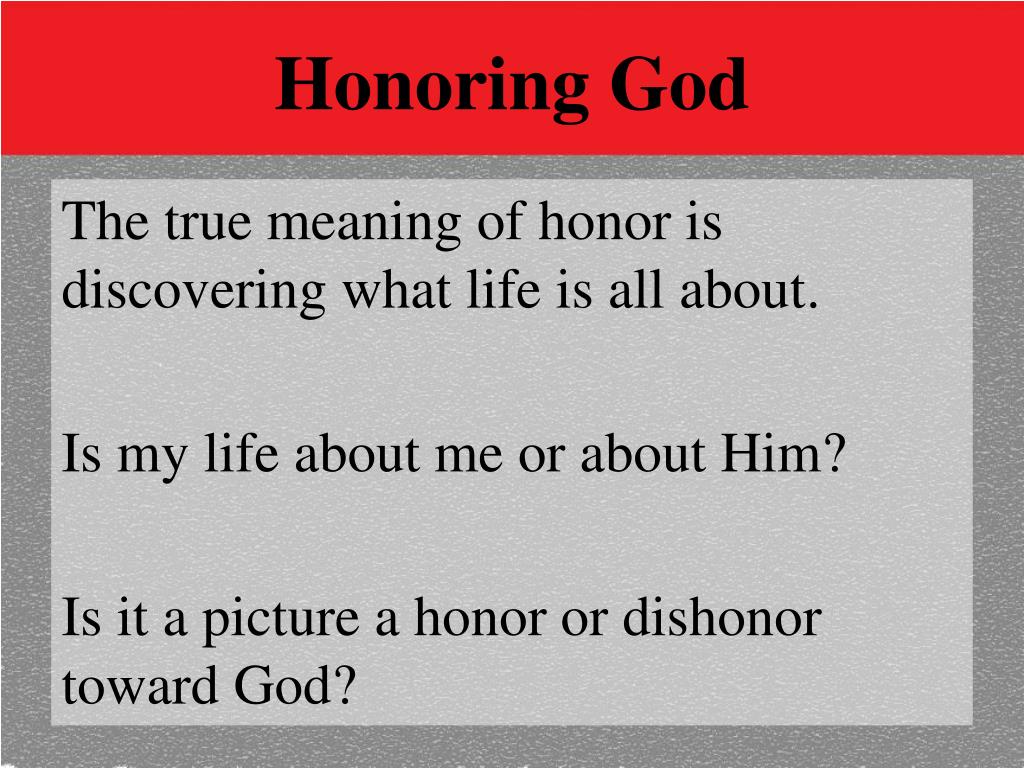 Honoring God

The true meaning of honor is discovering what life is all about.

Is my life about me or about Him?

Is it a picture a honor or dishonor toward God?